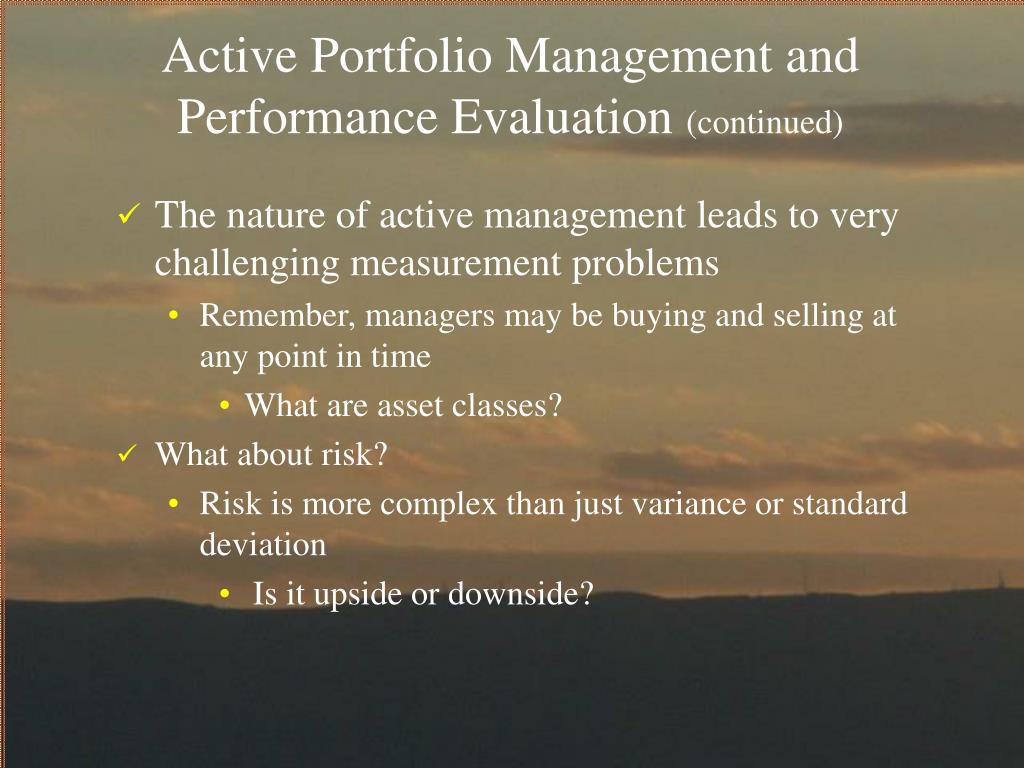 Active Portfolio Management and Performance Evaluation (continued)

✓ The nature of active management leads to very challenging measurement problems

• Remember, managers may be buying and selling at any point in time

• What are asset classes?

✓ What about risk?

• Risk is more complex than just variance or standard deviation

• Is it upside or downside?